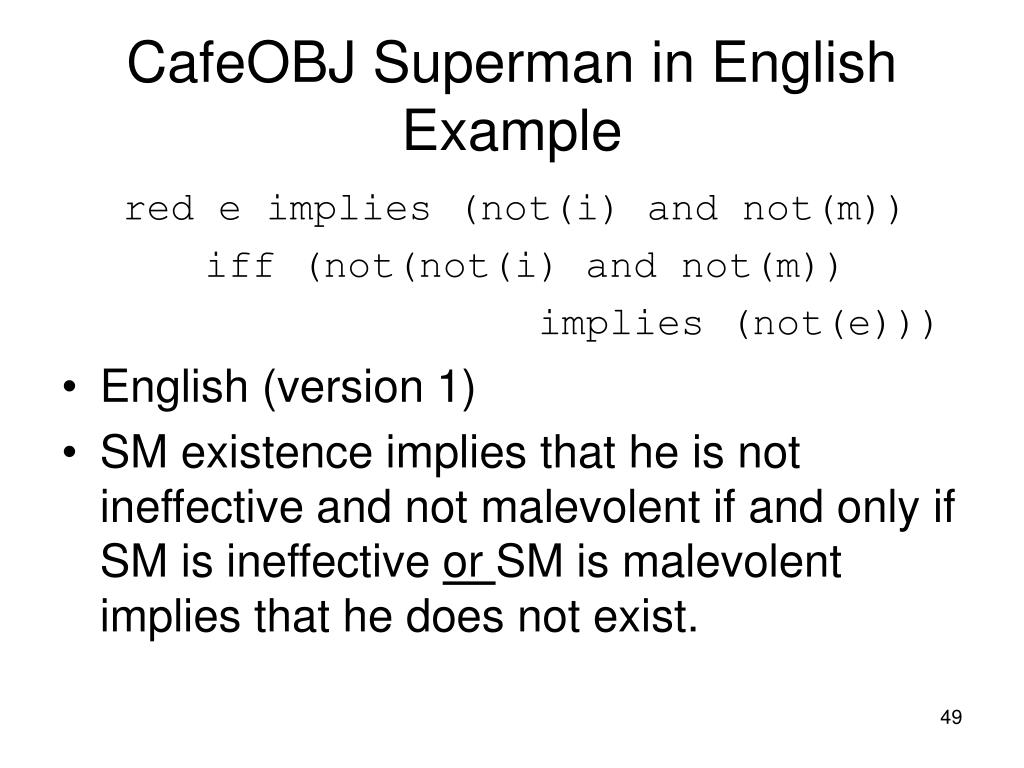 CafeOBJ Superman in English Example

red e implies (not(i) and not(m))
iff (not(not(i) and not(m))
implies (not(e)))

• English (version 1)
• SM existence implies that he is not ineffective and not malevolent if and only if SM is ineffective or SM is malevolent implies that he does not exist.

49